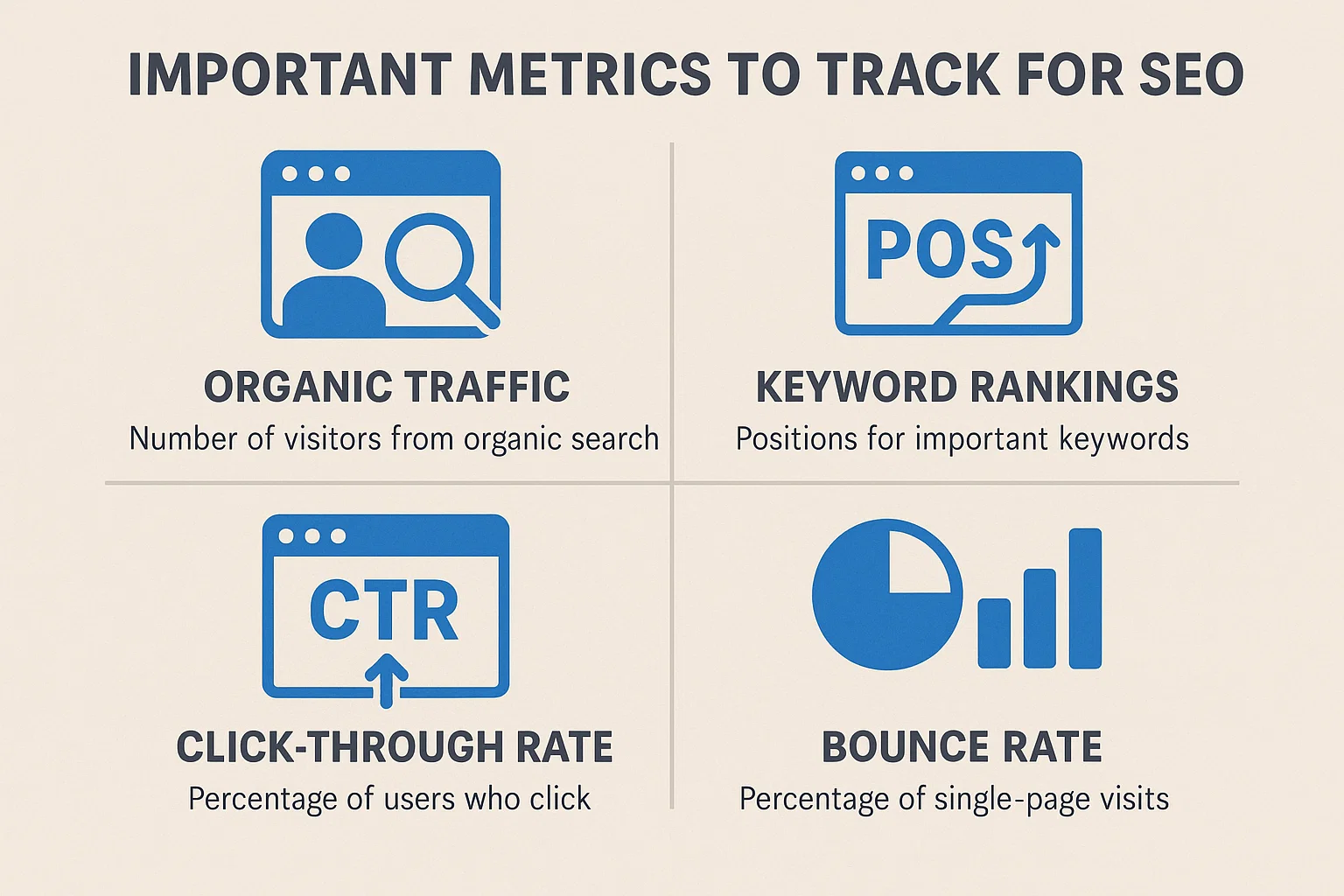 IMPORTANT METRICS TO TRACK FOR SEO

ORGANIC TRAFFIC
Number of visitors from organic search

POS

KEYWORD RANKINGS
Positions for important keywords

CTR

CLICK-THROUGH RATE
Percentage of users who click

BOUNCE RATE
Percentage of single-page visits